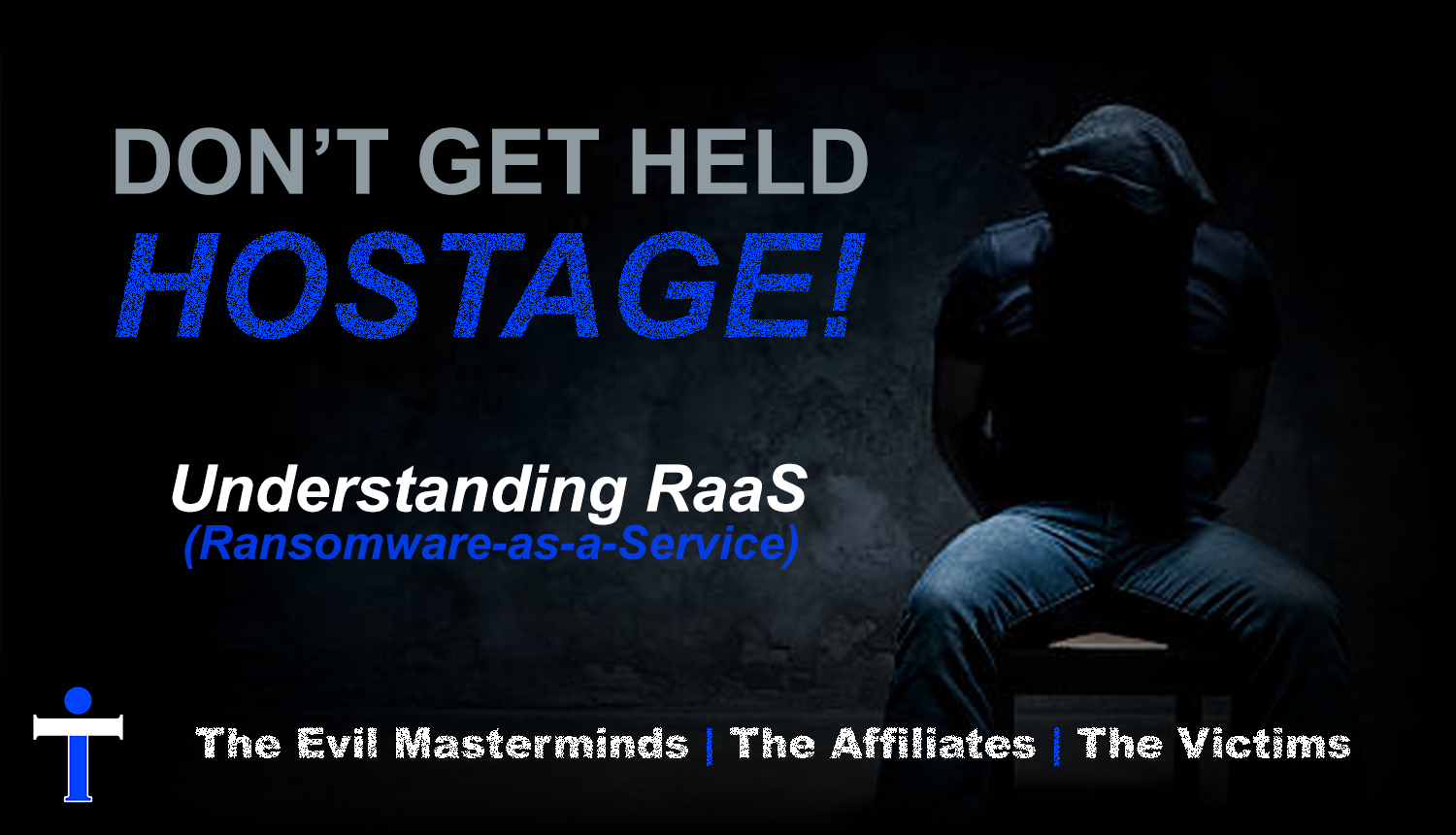 DON’T GET HELD
HOSTAGE!

Understanding RaaS
(Ransomware-as-a-Service)

The Evil Masterminds | The Affiliates | The Victims